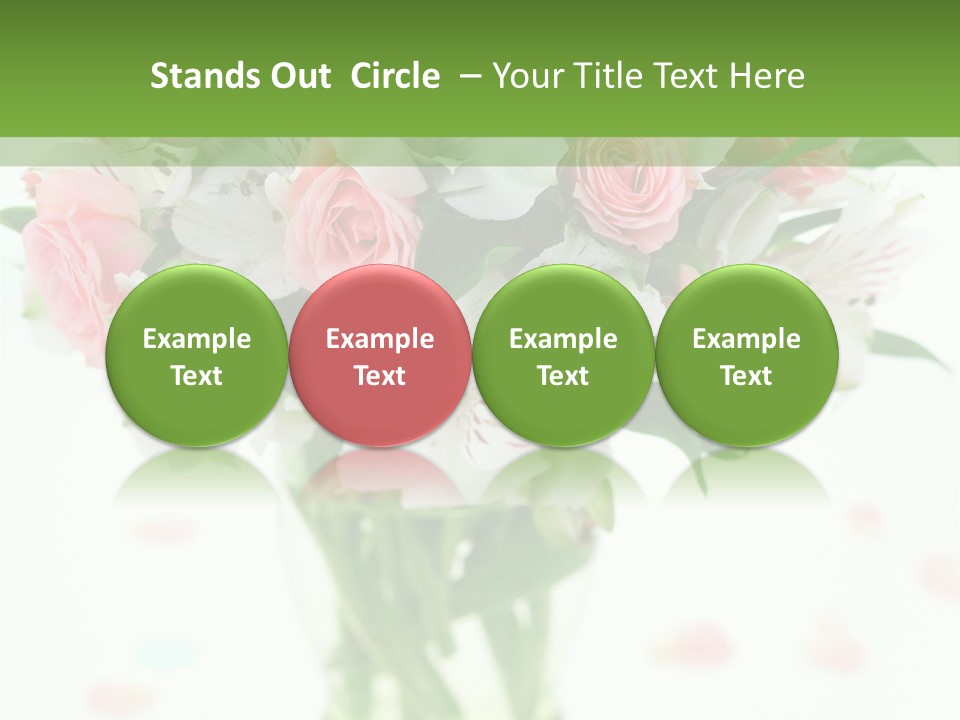 Stands Out Circle – Your Title Text Here

Example Text

Example Text

Example Text

Example Text